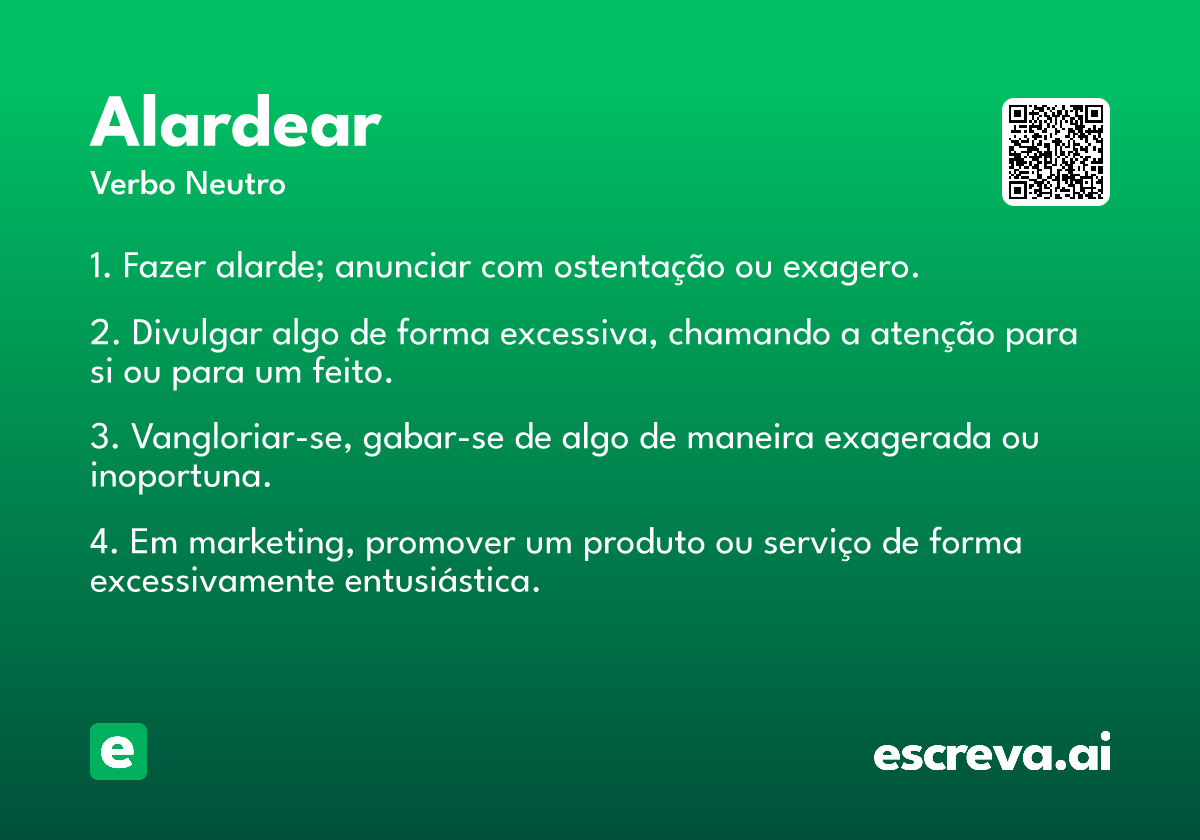 Alardear
Verbo Neutro

1. Fazer alarde; anunciar com ostentação ou exagero.

2. Divulgar algo de forma excessiva, chamando a atenção para si ou para um feito.

3. Vangloriar-se, gabar-se de algo de maneira exagerada ou inoportuna.

4. Em marketing, promover um produto ou serviço de forma excessivamente entusiástica.

e

escreva.ai